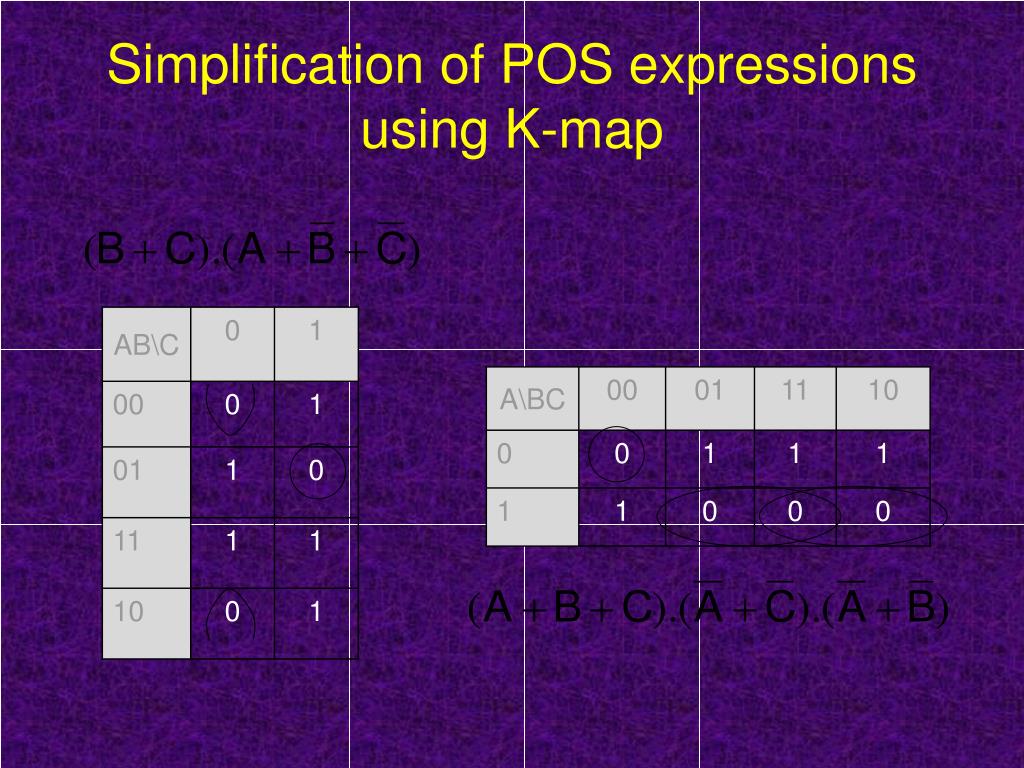 Simplification of POS expressions using K-map

$(B+C).(A+\overline{B}+\overline{C})$

| AB\C | 0 | 1 |
|---|---|---|
| 00 | 0 | 1 |
| 01 | 1 | 0 |
| 11 | 1 | 1 |
| 10 | 0 | 1 |

| A\BC | 00 | 01 | 11 | 10 |
|---|---|---|---|---|
| 0 | 0 | 1 | 1 | 1 |
| 1 | 1 | 0 | 0 | 0 |

$(A+B+C).(\overline{A}+\overline{C}).(\overline{A}+\overline{B})$